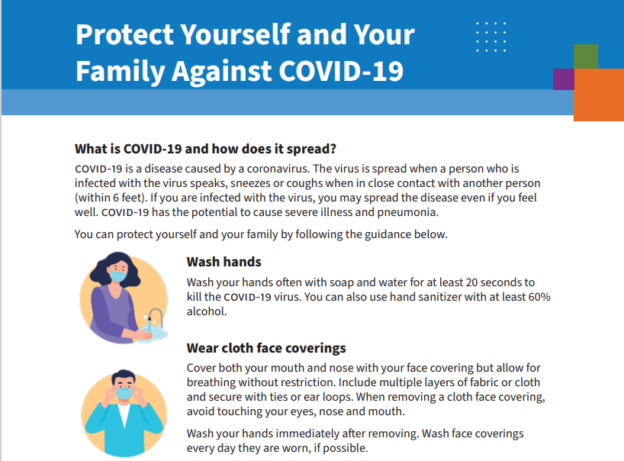 Protect Yourself and Your Family Against COVID-19

What is COVID-19 and how does it spread?

COVID-19 is a disease caused by a coronavirus. The virus is spread when a person who is infected with the virus speaks, sneezes or coughs when in close contact with another person (within 6 feet). If you are infected with the virus, you may spread the disease even if you feel well. COVID-19 has the potential to cause severe illness and pneumonia.

You can protect yourself and your family by following the guidance below.

Wash hands

Wash your hands often with soap and water for at least 20 seconds to kill the COVID-19 virus. You can also use hand sanitizer with at least 60% alcohol.

Wear cloth face coverings

Cover both your mouth and nose with your face covering but allow for breathing without restriction. Include multiple layers of fabric or cloth and secure with ties or ear loops. When removing a cloth face covering, avoid touching your eyes, nose and mouth.

Wash your hands immediately after removing. Wash face coverings every day they are worn, if possible.